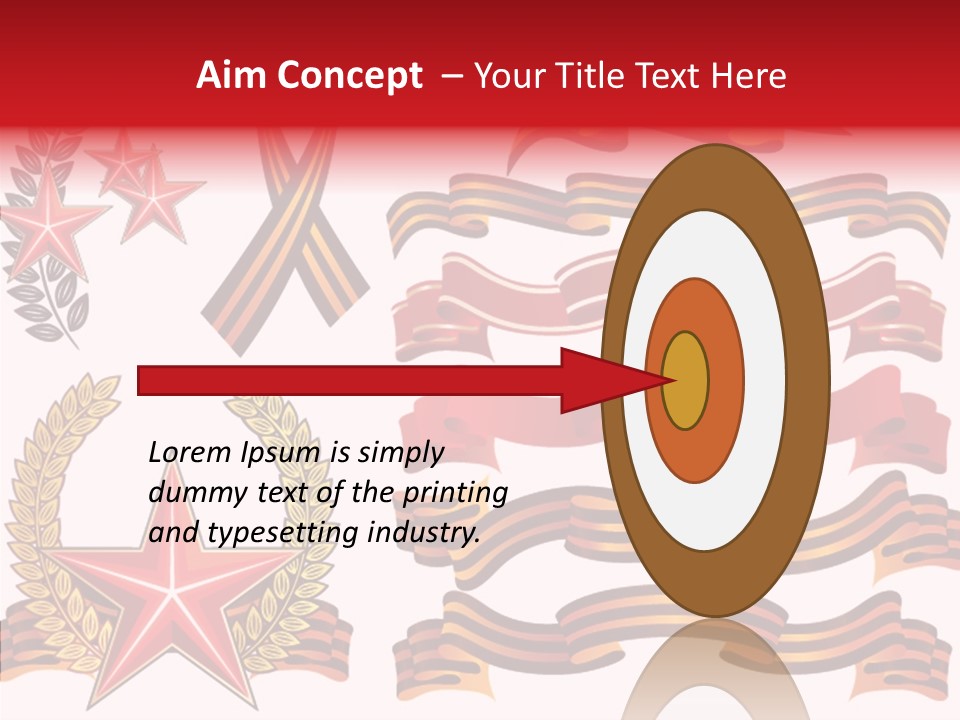 Aim Concept – Your Title Text Here

Lorem Ipsum is simply dummy text of the printing and typesetting industry.